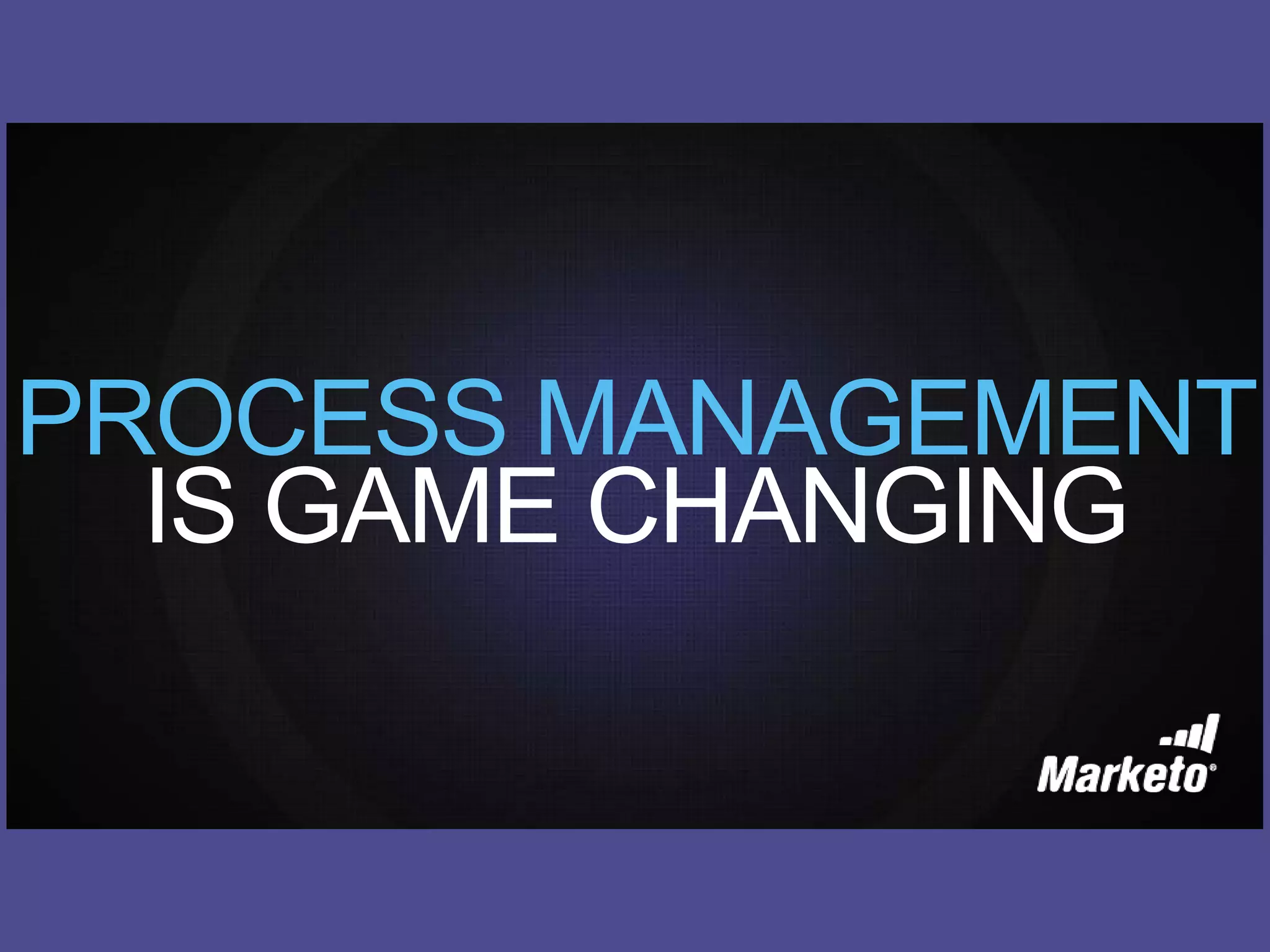 PROCESS MANAGEMENT
IS GAME CHANGING

Marketo®